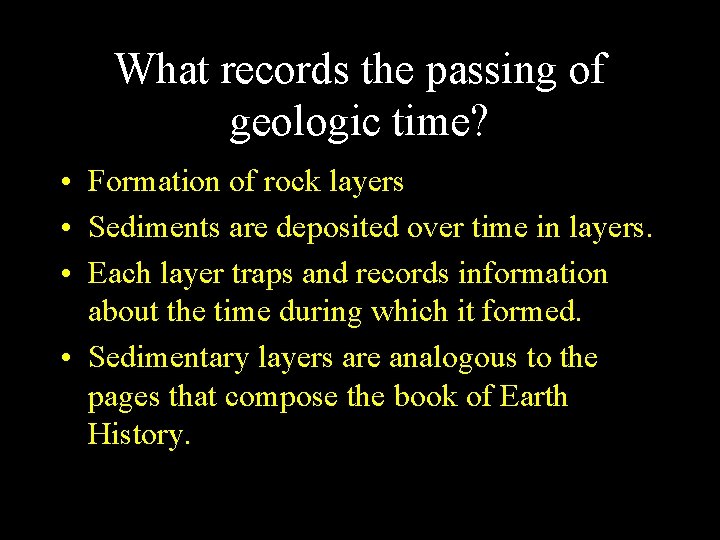 What records the passing of geologic time?

• Formation of rock layers
• Sediments are deposited over time in layers.
• Each layer traps and records information about the time during which it formed.
• Sedimentary layers are analogous to the pages that compose the book of Earth History.